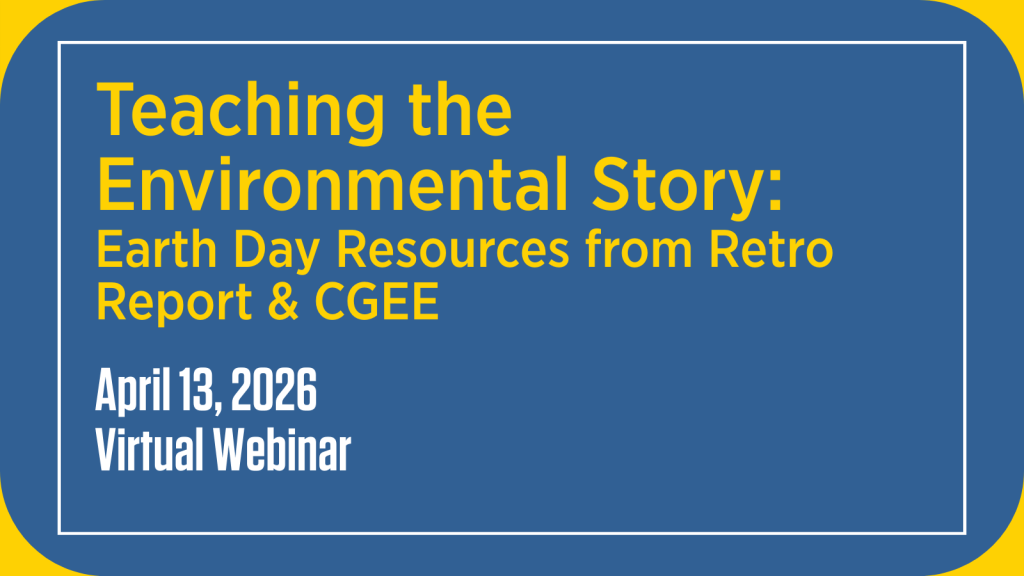 Teaching the Environmental Story:
Earth Day Resources from Retro Report & CGEE

April 13, 2026
Virtual Webinar